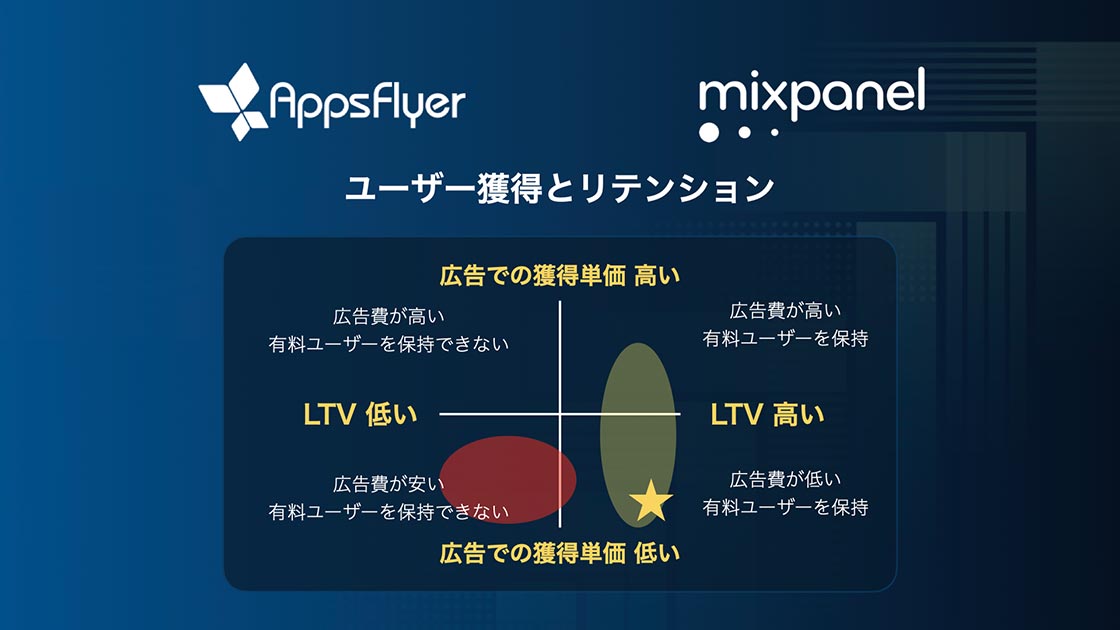 AppsFlyer

mixpanel

ユーザー獲得とリテンション

広告での獲得単価 高い

広告費が高い
有料ユーザーを保持できない

広告費が高い
有料ユーザーを保持

LTV 低い

LTV 高い

広告費が安い
有料ユーザーを保持できない

広告費が低い
有料ユーザーを保持

広告での獲得単価 低い